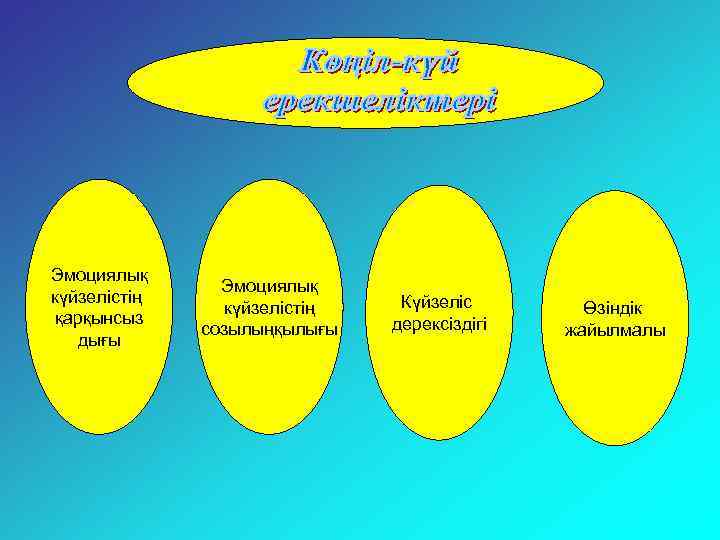 Көңіл-күй ерекшеліктері

Эмоциялық күйзелістің қарқынсыз дығы

Эмоциялық күйзелістің созылыңқылығы

Күйзеліс дерексіздігі

Өзіндік жайылмалы